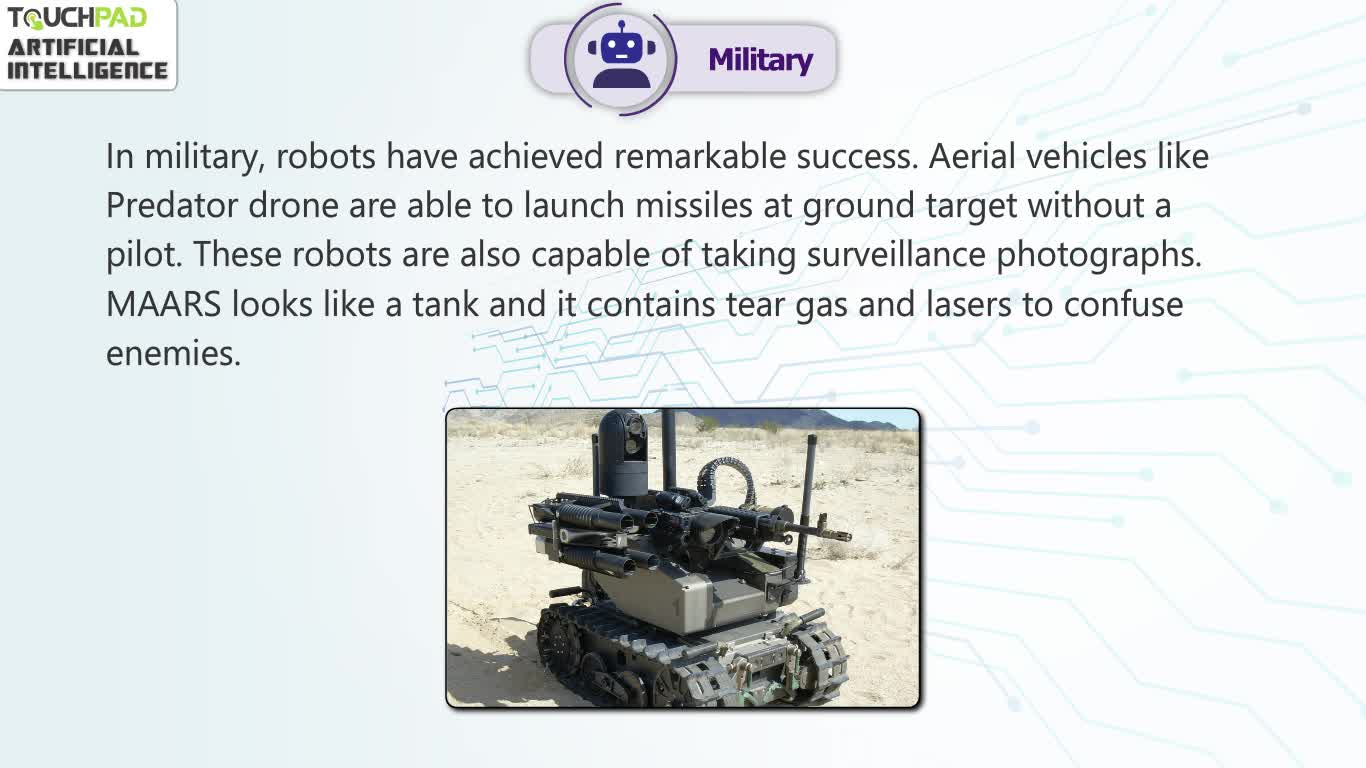 TOUCHPAD
ARTIFICIAL INTELLIGENCE

Military

In military, robots have achieved remarkable success. Aerial vehicles like Predator drone are able to launch missiles at ground target without a pilot. These robots are also capable of taking surveillance photographs. MAARS looks like a tank and it contains tear gas and lasers to confuse enemies.